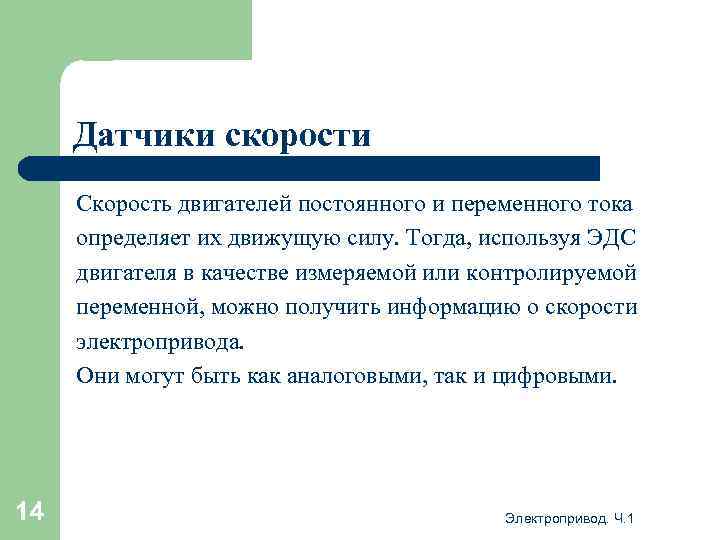 Датчики скорости

Скорость двигателей постоянного и переменного тока определяет их движущую силу. Тогда, используя ЭДС двигателя в качестве измеряемой или контролируемой переменной, можно получить информацию о скорости электропривода.
Они могут быть как аналоговыми, так и цифровыми.

14

Электропривод. Ч.1